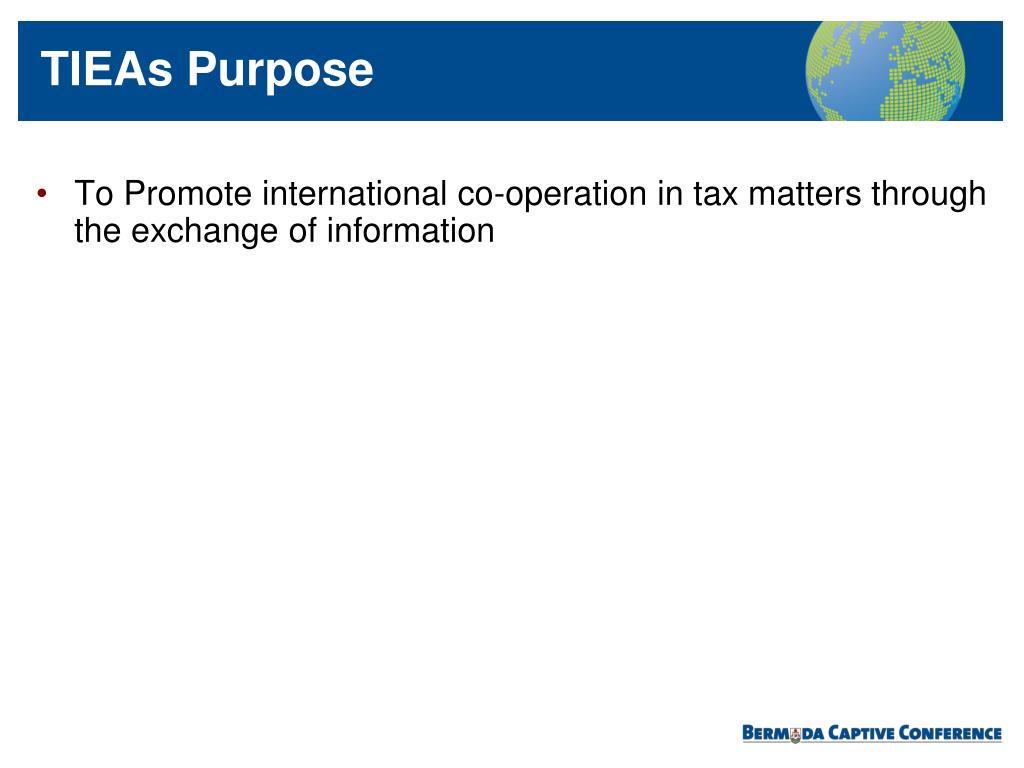 TIEAs Purpose

• To Promote international co-operation in tax matters through the exchange of information

BERMUDA CAPTIVE CONFERENCE